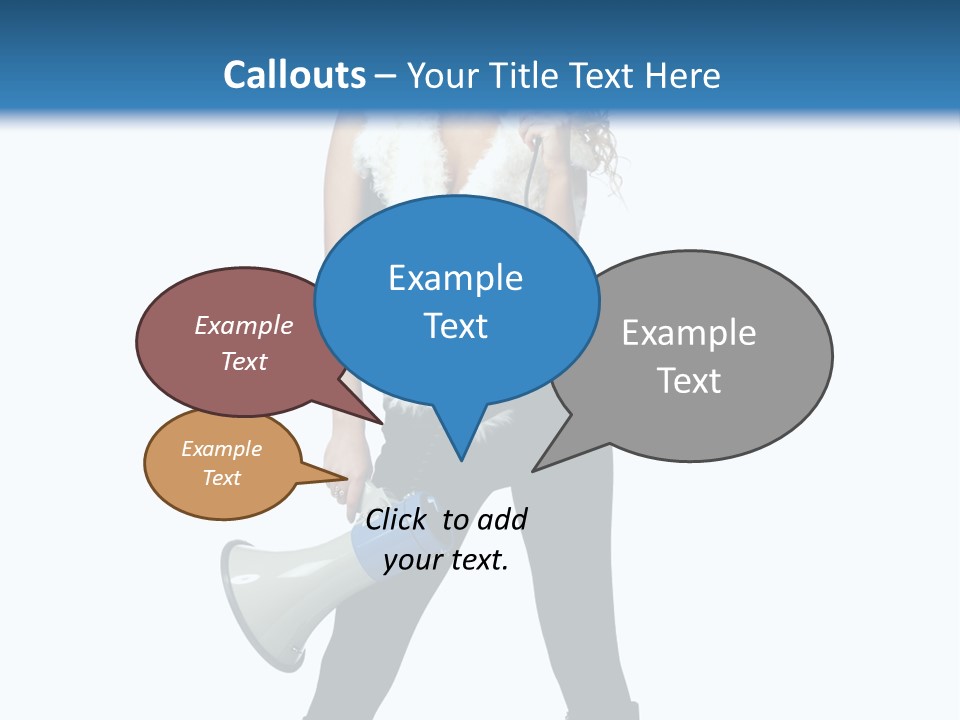 Callouts – Your Title Text Here

Example Text

Example Text

Example Text

Example Text

Click to add your text.